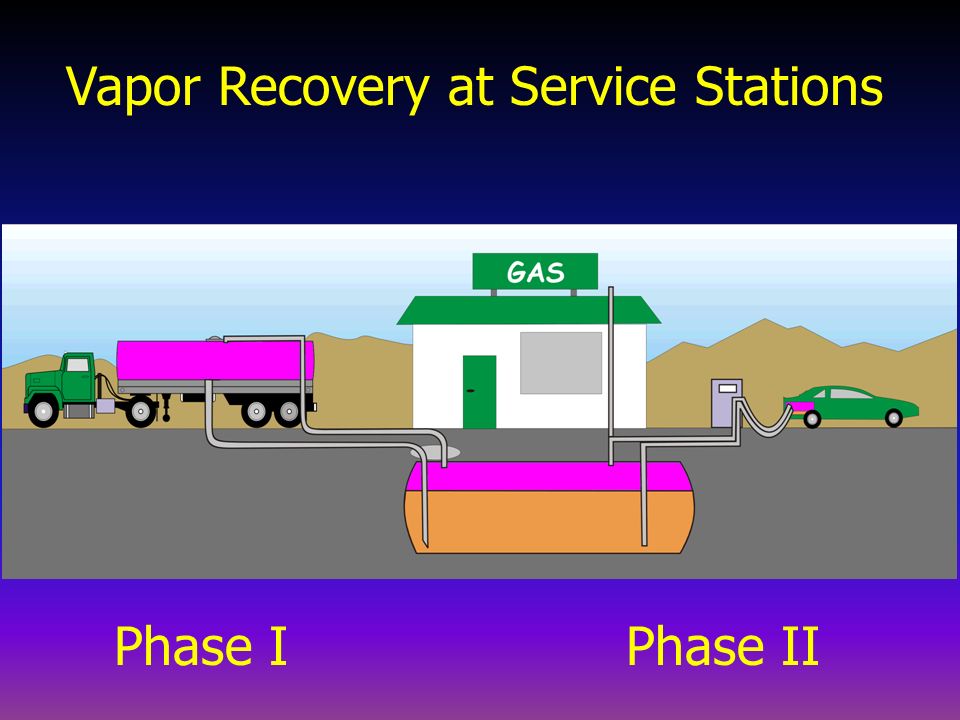 Vapor Recovery at Service Stations

GAS

Phase I

Phase II